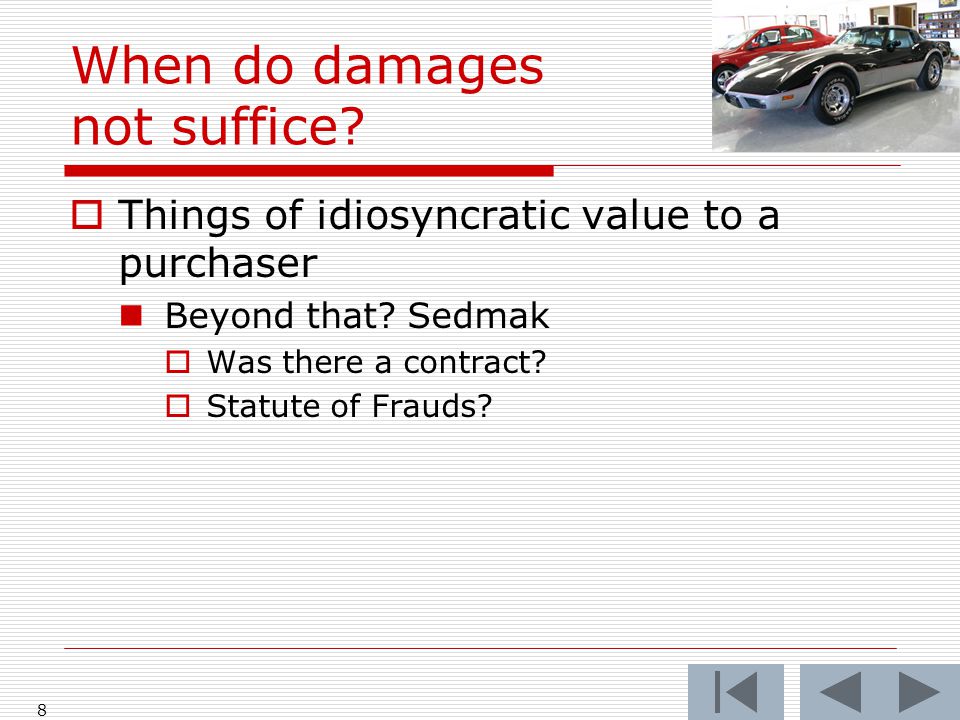 When do damages not suffice?

Things of idiosyncratic value to a purchaser

Beyond that? Sedmak

Was there a contract?

Statute of Frauds?

8